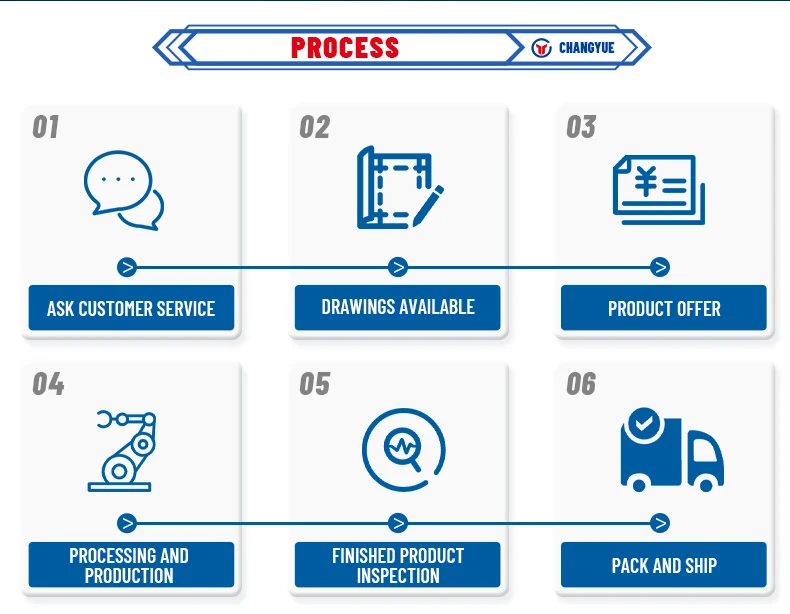 PROCESS

CHANGYUE

01

ASK CUSTOMER SERVICE

02

DRAWINGS AVAILABLE

03

¥

PRODUCT OFFER

04

PROCESSING AND PRODUCTION

05

FINISHED PRODUCT INSPECTION

06

PACK AND SHIP